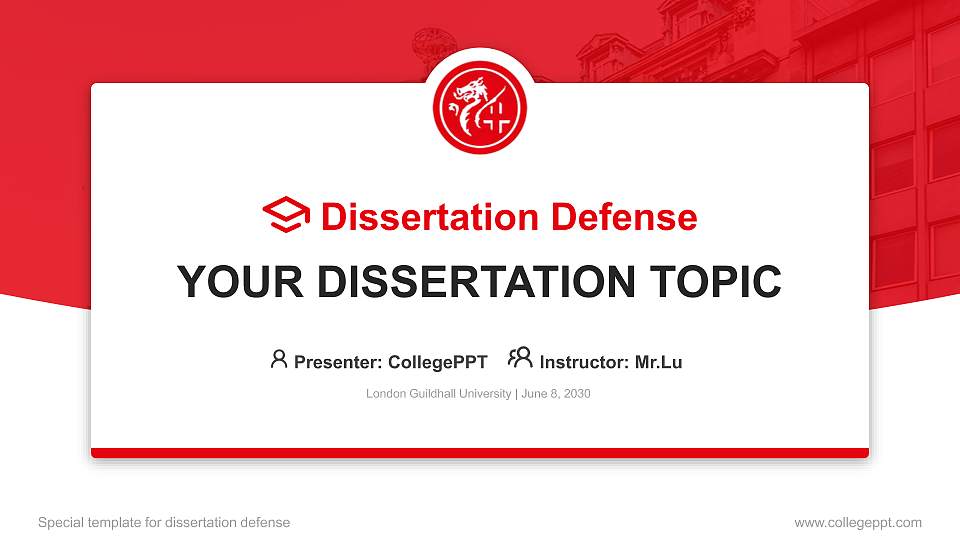 Dissertation Defense

YOUR DISSERTATION TOPIC

Presenter: CollegePPT Instructor: Mr.Lu

London Guildhall University | June 8, 2030

Special template for dissertation defense

www.collegeppt.com